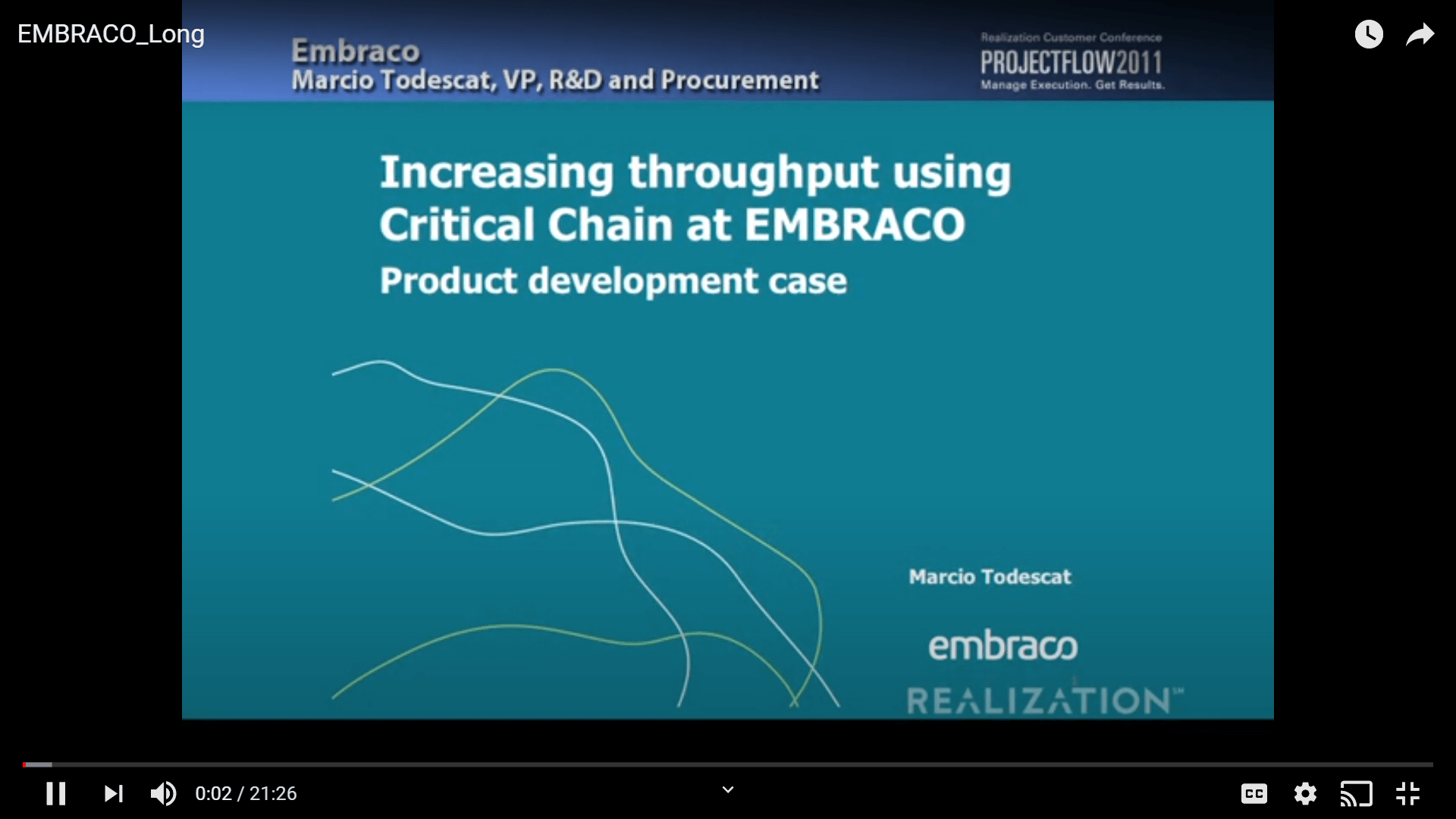 EMBRACO_Long

Embraco
Marcio Todescat, VP, R&D and Procurement

Realization Customer Conference
PROJECTFLOW2011
Manage Execution. Get Results.

Increasing throughput using Critical Chain at EMBRACO

Product development case

Marcio Todescat

embraco

REALIZATION™

0:02 / 21:26

CC